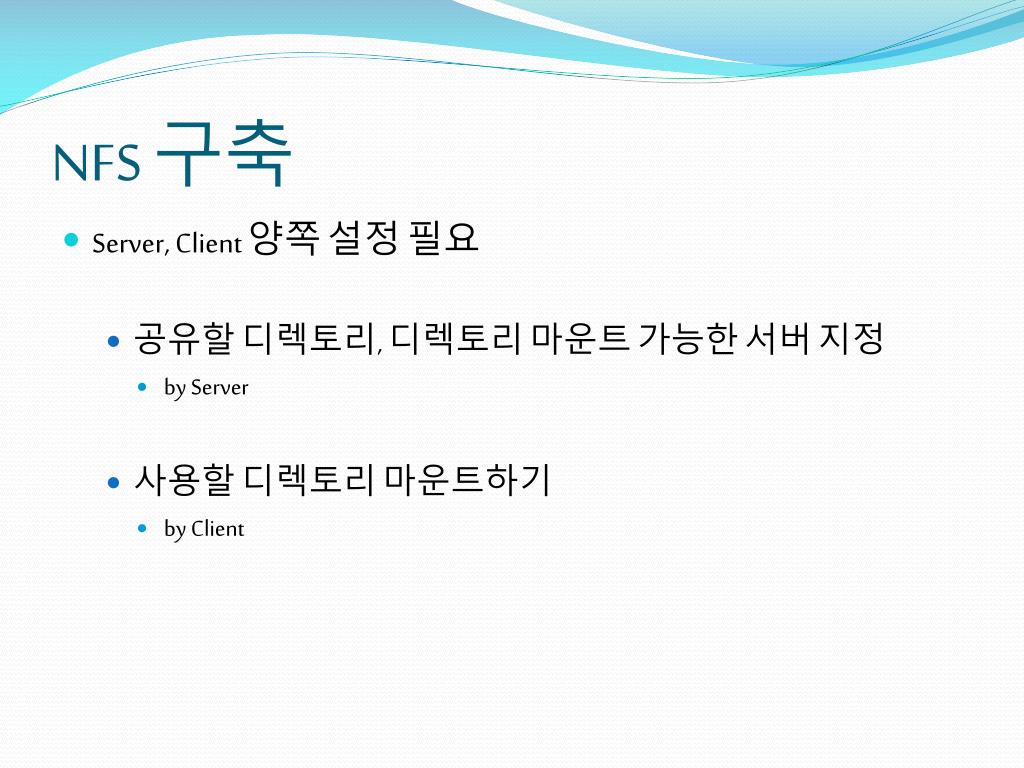 NFS 구축

Server, Client 양쪽 설정 필요

공유할 디렉토리, 디렉토리 마운트 가능한 서버 지정

by Server

사용할 디렉토리 마운트하기

by Client